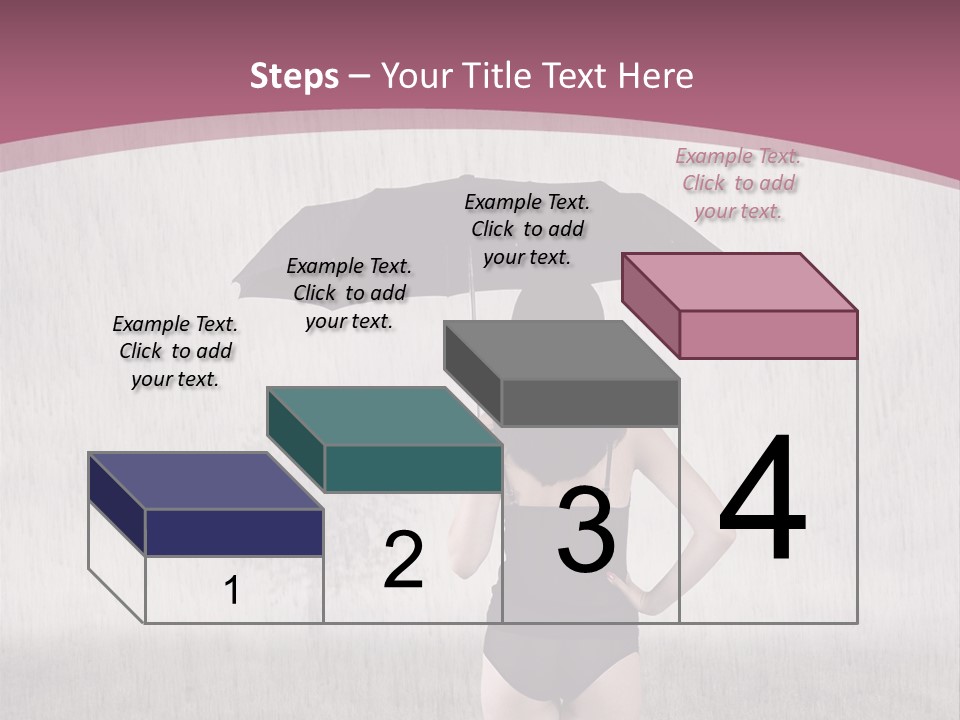 Steps – Your Title Text Here

Example Text. Click to add your text.

Example Text. Click to add your text.

Example Text. Click to add your text.

Example Text. Click to add your text.

1

2

3

4